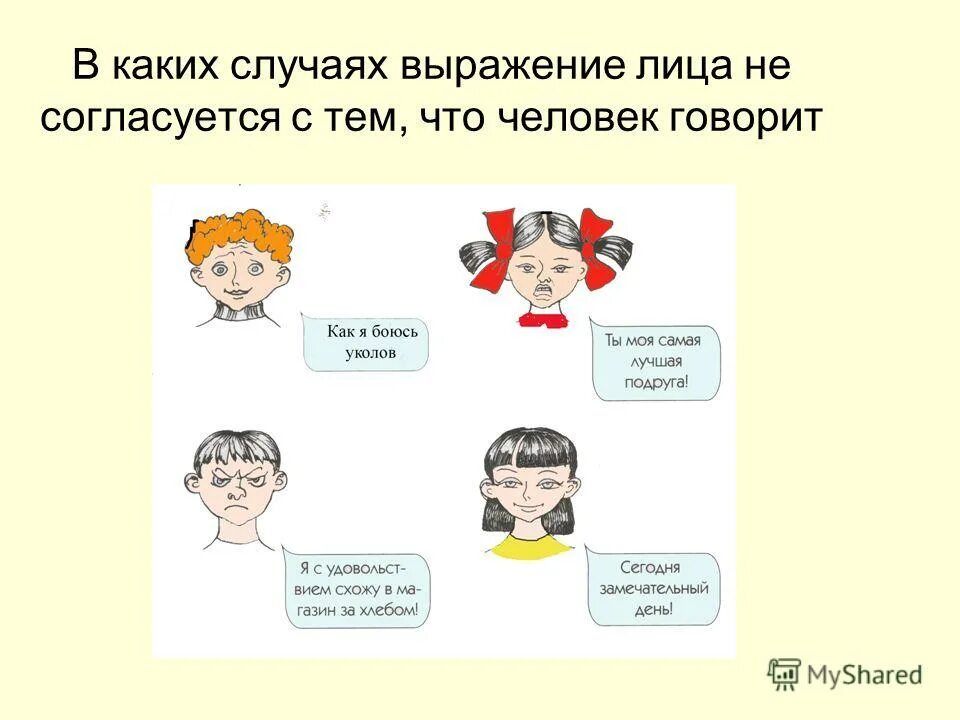 В каких случаях выражение лица не согласуется с тем, что человек говорит

Как я боюсь уколов

Ты моя самая лучшая подруга!

Я с удовольствием схожу в магазин за хлебом!

Сегодня замечательный день!

MyShared